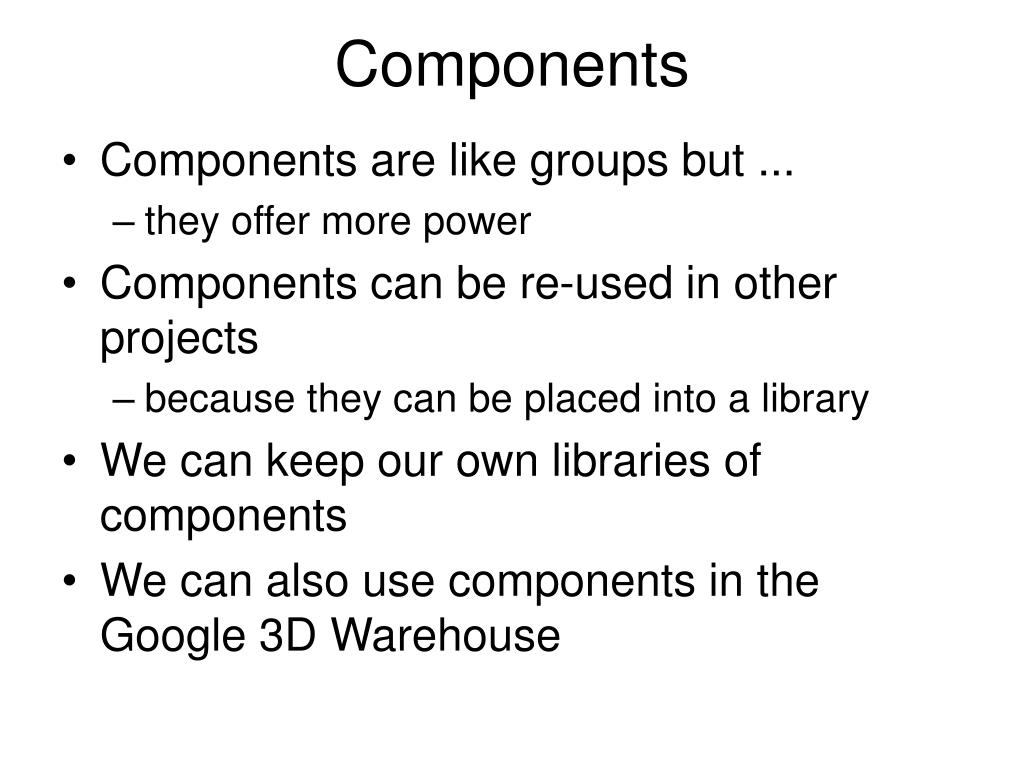 Components

• Components are like groups but ...
– they offer more power
• Components can be re-used in other projects
– because they can be placed into a library
• We can keep our own libraries of components
• We can also use components in the Google 3D Warehouse